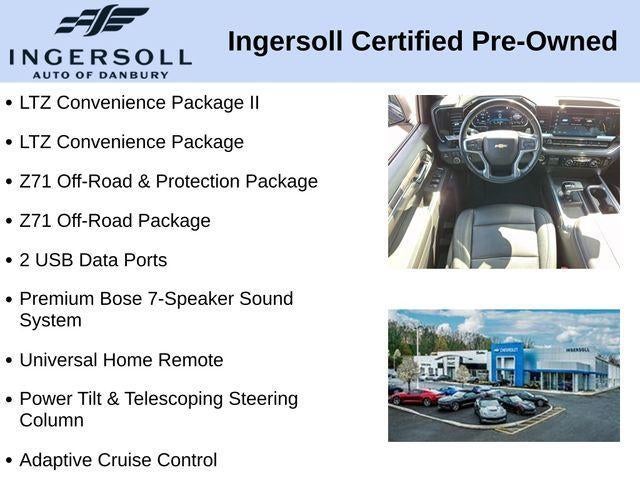 INGERSOLL
AUTO OF DANBURY

Ingersoll Certified Pre-Owned

• LTZ Convenience Package II
• LTZ Convenience Package
• Z71 Off-Road & Protection Package
• Z71 Off-Road Package
• 2 USB Data Ports
• Premium Bose 7-Speaker Sound System
• Universal Home Remote
• Power Tilt & Telescoping Steering Column
• Adaptive Cruise Control

CHEVROLET
INGERSOLL